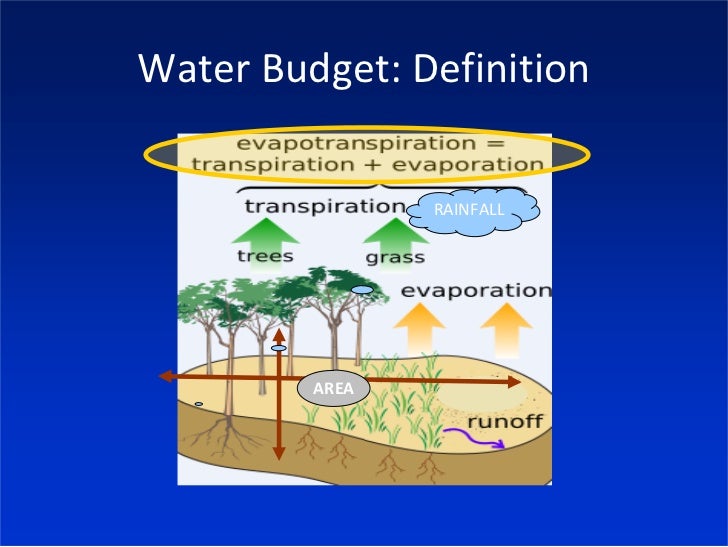 Water Budget: Definition

evapotranspiration =
transpiration + evaporation

transpiration

RAINFALL

trees

grass

evaporation

AREA

runoff